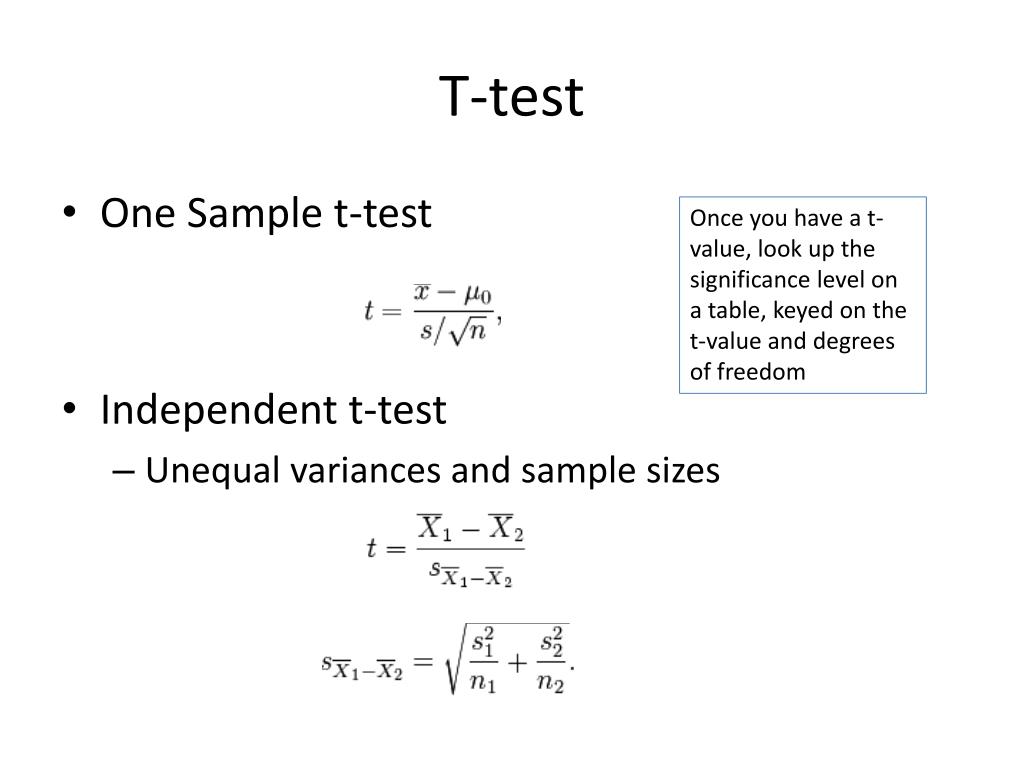 T-test

• One Sample t-test

$t = \frac{\overline{x} - \mu_0}{s/\sqrt{n}},$

Once you have a t-value, look up the significance level on a table, keyed on the t-value and degrees of freedom

• Independent t-test

– Unequal variances and sample sizes

$t = \frac{\overline{X}_1 - \overline{X}_2}{s_{\overline{X}_1 - \overline{X}_2}}$

$s_{\overline{X}_1 - \overline{X}_2} = \sqrt{\frac{s_1^2}{n_1} + \frac{s_2^2}{n_2}}.$